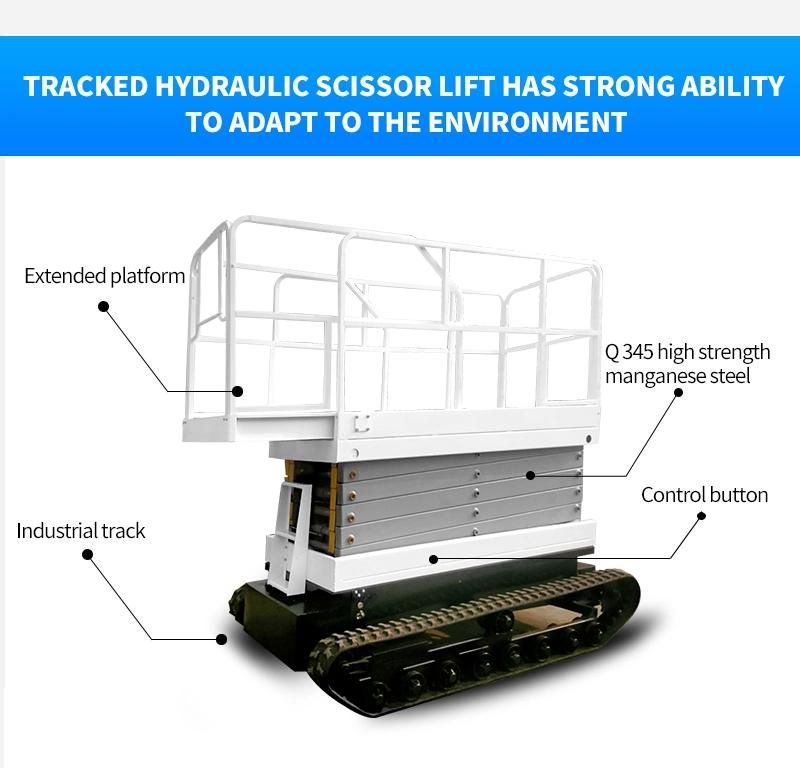 TRACKED HYDRAULIC SCISSOR LIFT HAS STRONG ABILITY TO ADAPT TO THE ENVIRONMENT

Extended platform

Q 345 high strength manganese steel

Control button

Industrial track